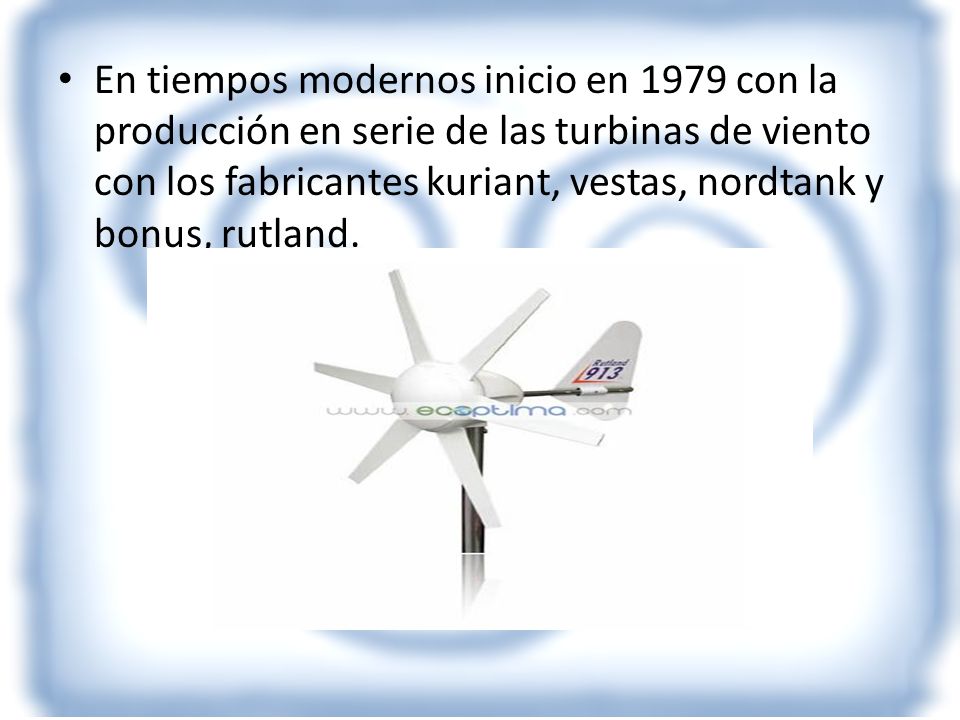 • En tiempos modernos inicio en 1979 con la producción en serie de las turbinas de viento con los fabricantes kuriant, vestas, nordtank y bonus, rutland.

Rutland 913

www.ecoptima.com